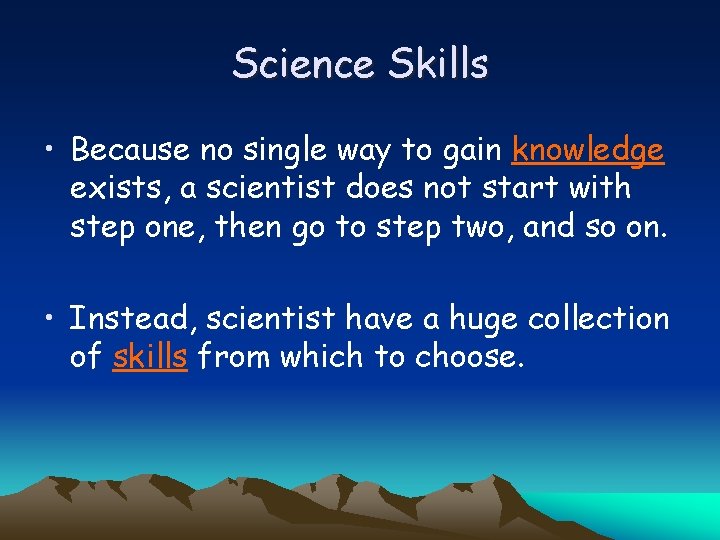 Science Skills

• Because no single way to gain knowledge exists, a scientist does not start with step one, then go to step two, and so on.

• Instead, scientist have a huge collection of skills from which to choose.